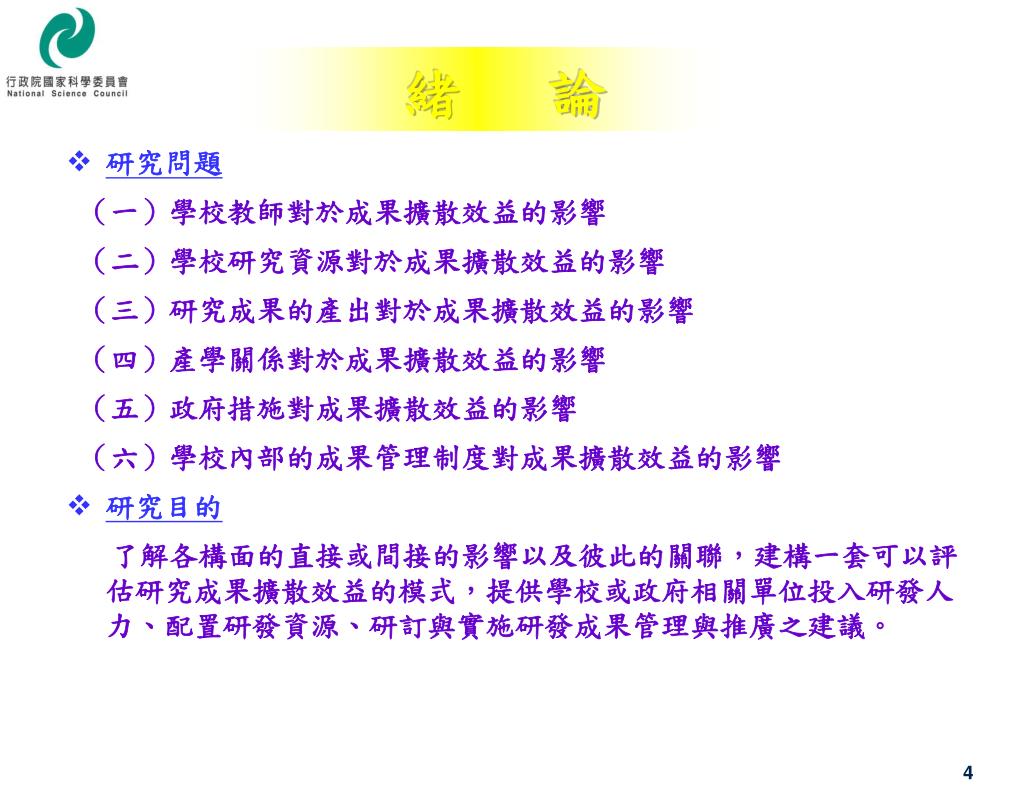 行政院國家科學委員會
National Science Council

緒　論

❖ 研究問題

（一）學校教師對於成果擴散效益的影響

（二）學校研究資源對於成果擴散效益的影響

（三）研究成果的產出對於成果擴散效益的影響

（四）產學關係對於成果擴散效益的影響

（五）政府措施對成果擴散效益的影響

（六）學校內部的成果管理制度對成果擴散效益的影響

❖ 研究目的

了解各構面的直接或間接的影響以及彼此的關聯，建構一套可以評估研究成果擴散效益的模式，提供學校或政府相關單位投入研發人力、配置研發資源、研訂與實施研發成果管理與推廣之建議。

4